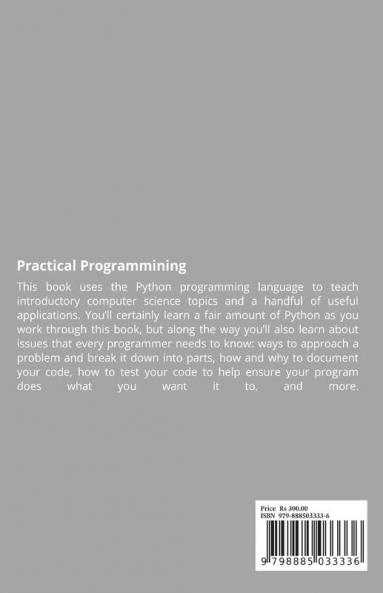 Practical Programmining

This book uses the Python programming language to teach introductory computer science topics and a handful of useful applications. You'll certainly learn a fair amount of Python as you work through this book, but along the way you'll also learn about issues that every programmer needs to know: ways to approach a problem and break it down into parts, how and why to document your code, how to test your code to help ensure your program does what you want it to, and more.

Price Rs 300.00
ISBN 979-888503333-6

9 798885 033336